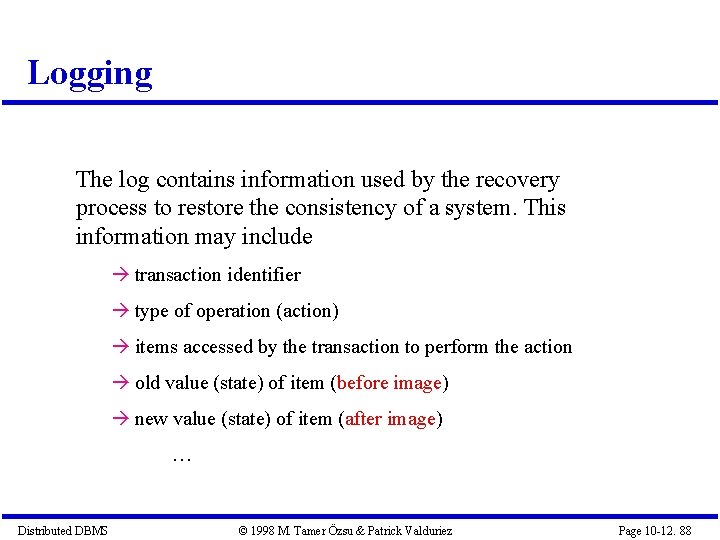 Logging

The log contains information used by the recovery process to restore the consistency of a system. This information may include

→ transaction identifier

→ type of operation (action)

→ items accessed by the transaction to perform the action

→ old value (state) of item (before image)

→ new value (state) of item (after image)

…

Distributed DBMS © 1998 M. Tamer Özsu & Patrick Valduriez Page 10-12. 88